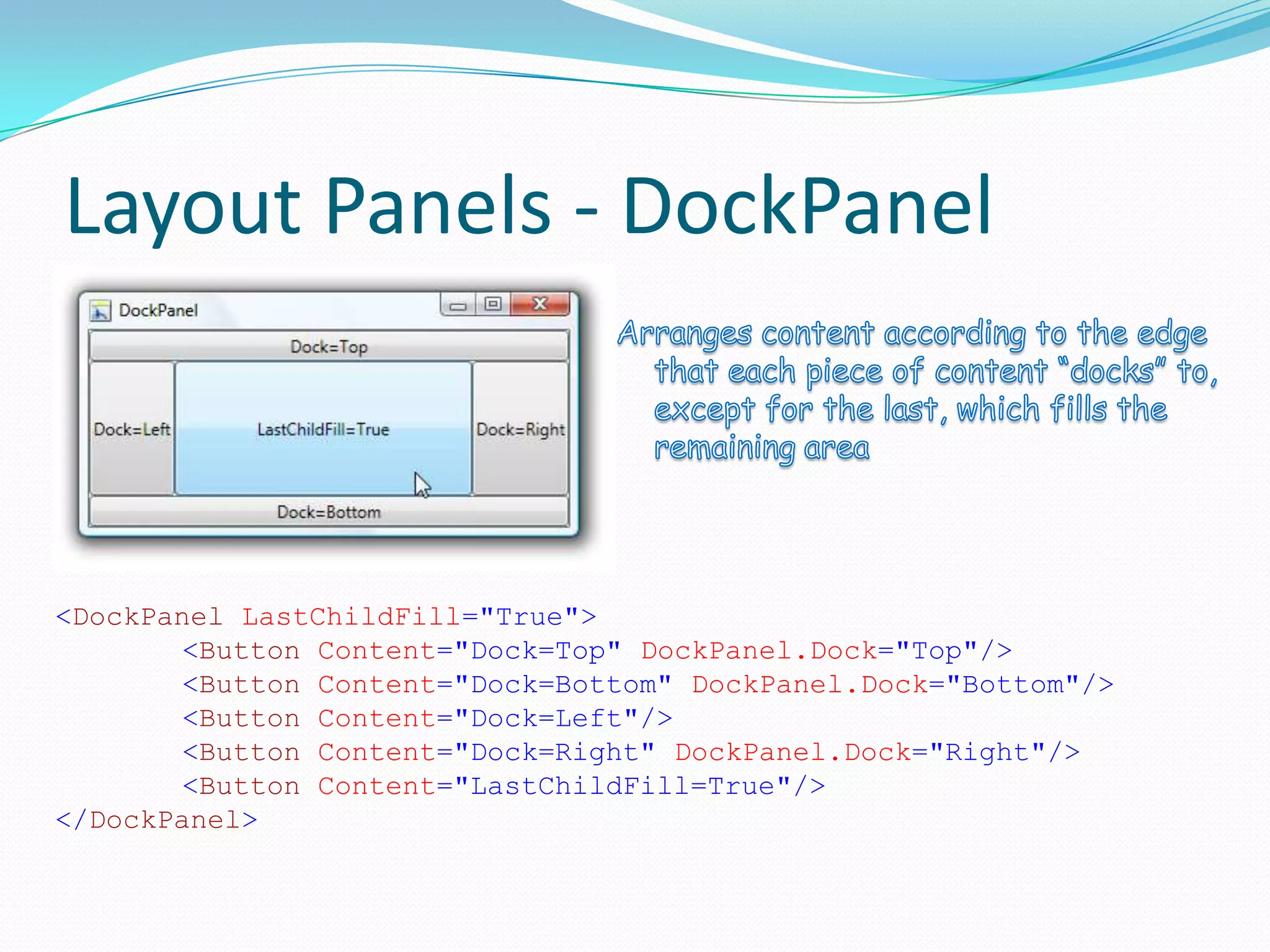 Layout Panels - DockPanel

DockPanel

Dock=Top

Dock=Left

LastChildFill=True

Dock=Right

Dock=Bottom

Arranges content according to the edge that each piece of content “docks” to, except for the last, which fills the remaining area

<DockPanel LastChildFill="True">
<Button Content="Dock=Top" DockPanel.Dock="Top"/>
<Button Content="Dock=Bottom" DockPanel.Dock="Bottom"/>
<Button Content="Dock=Left"/>
<Button Content="Dock=Right" DockPanel.Dock="Right"/>
<Button Content="LastChildFill=True"/>
</DockPanel>